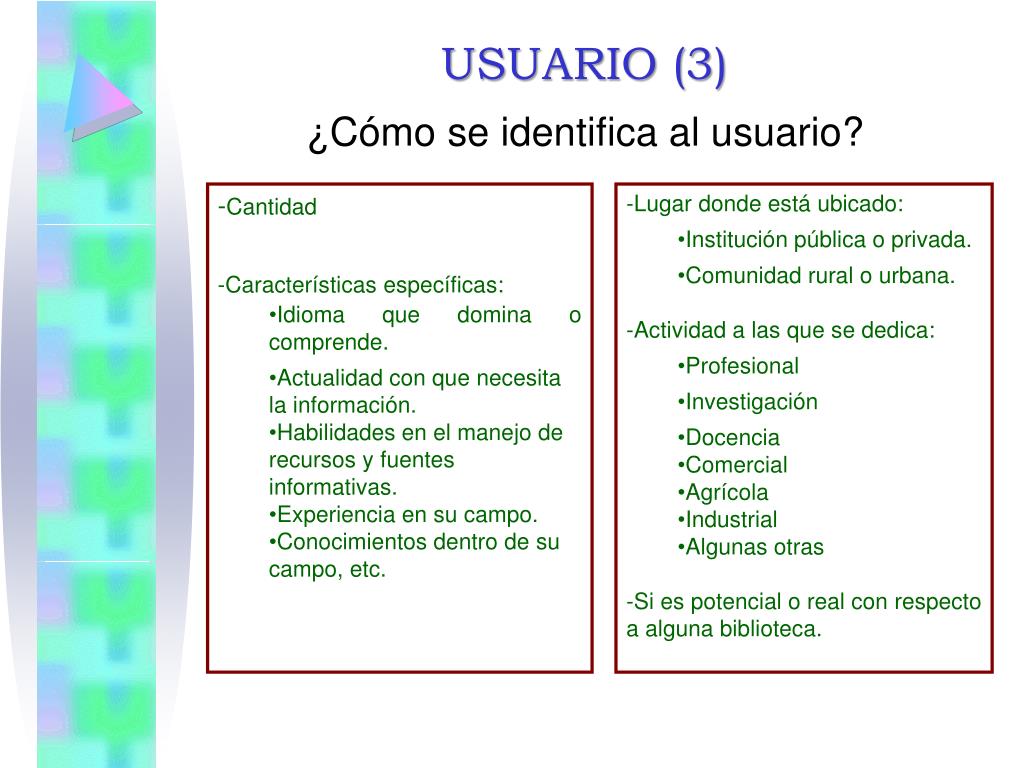 USUARIO (3)

¿Cómo se identifica al usuario?

-Cantidad

-Características específicas:

•Idioma que domina o comprende.

•Actualidad con que necesita la información.

•Habilidades en el manejo de recursos y fuentes informativas.

•Experiencia en su campo.

•Conocimientos dentro de su campo, etc.

-Lugar donde está ubicado:

•Institución pública o privada.

•Comunidad rural o urbana.

-Actividad a las que se dedica:

•Profesional

•Investigación

•Docencia

•Comercial

•Agrícola

•Industrial

•Algunas otras

-Si es potencial o real con respecto a alguna biblioteca.